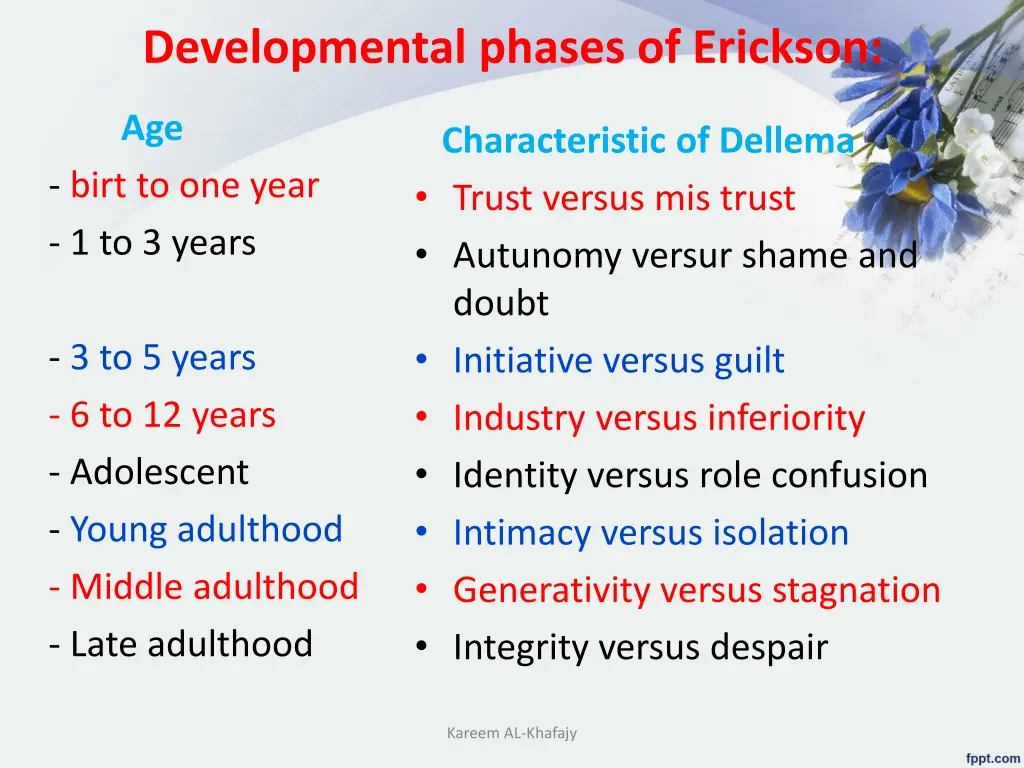 Developmental phases of Erickson:

Age

- birt to one year
- 1 to 3 years

- 3 to 5 years
- 6 to 12 years
- Adolescent
- Young adulthood
- Middle adulthood
- Late adulthood

Characteristic of Dellema

• Trust versus mis trust
• Autunomy versur shame and doubt
• Initiative versus guilt
• Industry versus inferiority
• Identity versus role confusion
• Intimacy versus isolation
• Generativity versus stagnation
• Integrity versus despair

Kareem AL-Khafajy

fppt.com